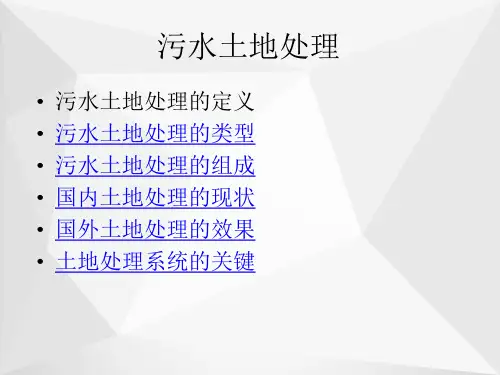 污水土地处理

• 污水土地处理的定义
• 污水土地处理的类型
• 污水土地处理的组成
• 国内土地处理的现状
• 国外土地处理的效果
• 土地处理系统的关键